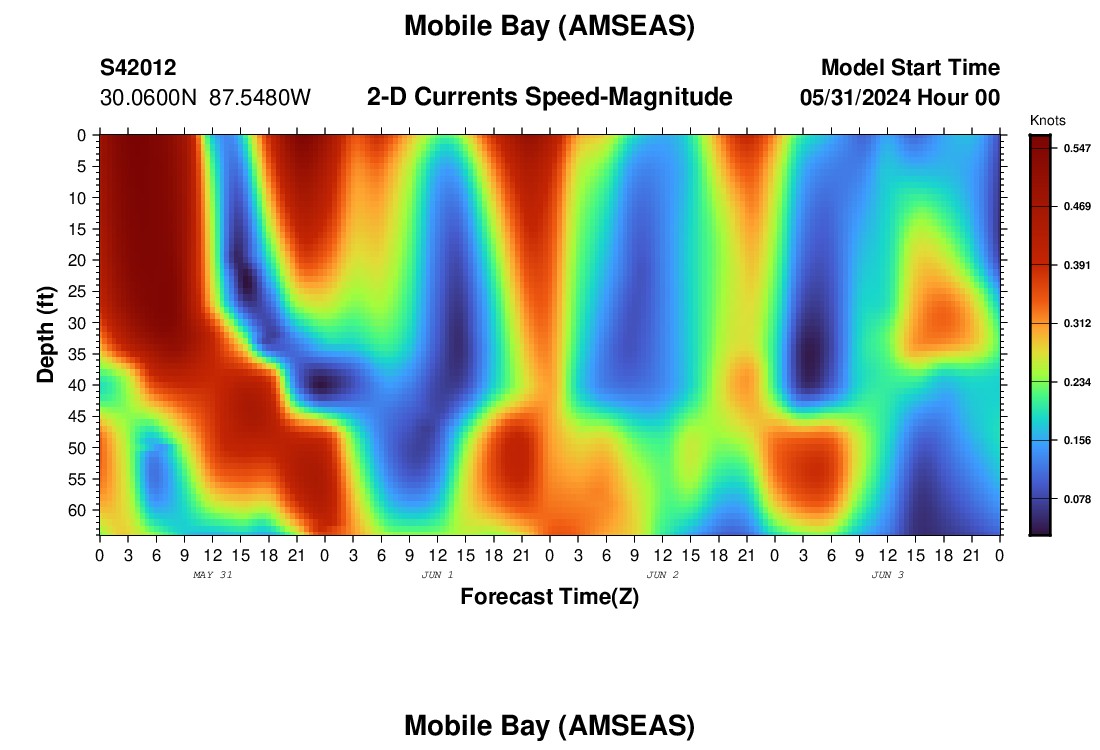 Mobile Bay (AMSEAS)

S42012
30.0600N 87.5480W

2-D Currents Speed-Magnitude

Model Start Time
05/31/2024 Hour 00

Knots
0.547
0.469
0.391
0.312
0.234
0.156
0.078

Depth (ft)
0
5
10
15
20
25
30
35
40
45
50
55
60

0 3 6 9 12 15 18 21 0 3 6 9 12 15 18 21 0 3 6 9 12 15 18 21 0 3 6 9 12 15 18 21 0

MAY 31
JUN 1
JUN 2
JUN 3

Forecast Time(Z)

Mobile Bay (AMSEAS)